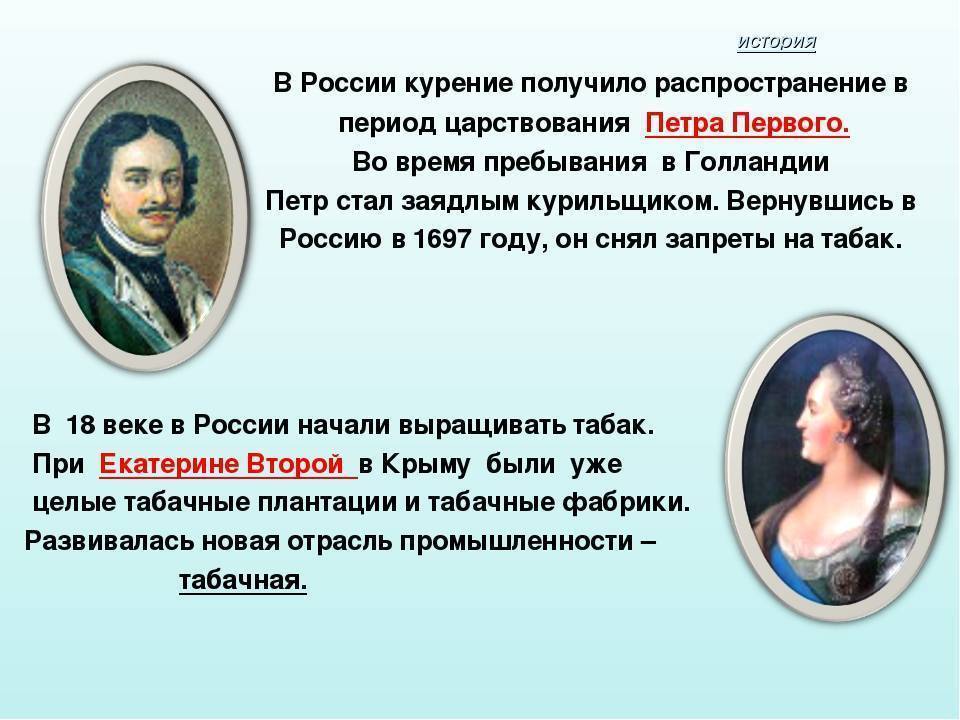 история

В России курение получило распространение в период царствования Петра Первого.
Во время пребывания в Голландии Петр стал заядлым курильщиком. Вернувшись в Россию в 1697 году, он снял запреты на табак.

В 18 веке в России начали выращивать табак.
При Екатерине Второй в Крыму были уже целые табачные плантации и табачные фабрики.
Развивалась новая отрасль промышленности – табачная.